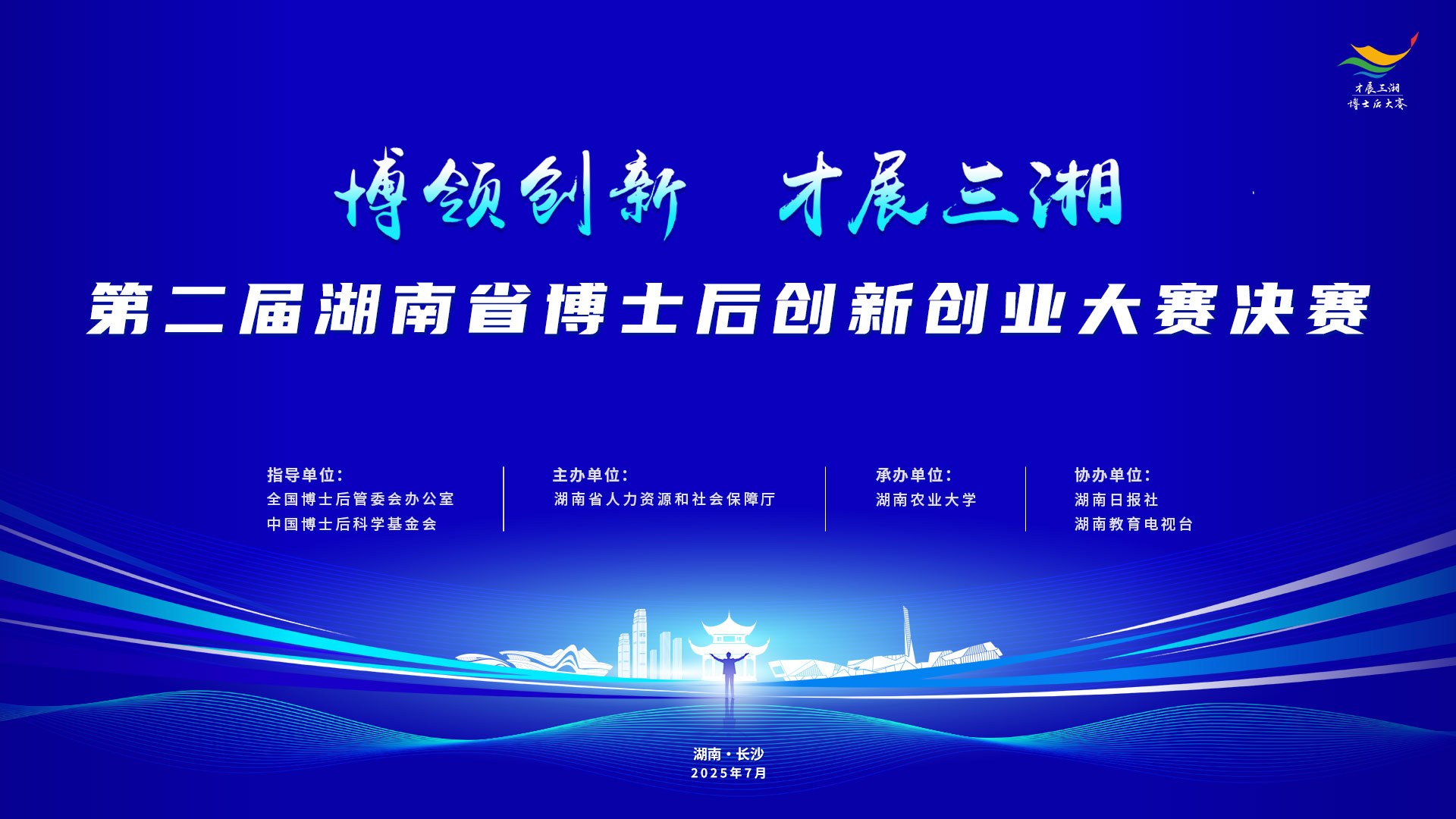 才展三湘
博士后大赛

博领创新 才展三湘

第二届湖南省博士后创新创业大赛决赛

指导单位：
全国博士后管委会办公室
中国博士后科学基金会

主办单位：
湖南省人力资源和社会保障厅

承办单位：
湖南农业大学

协办单位：
湖南日报社
湖南教育电视台

湖南·长沙
2025年7月